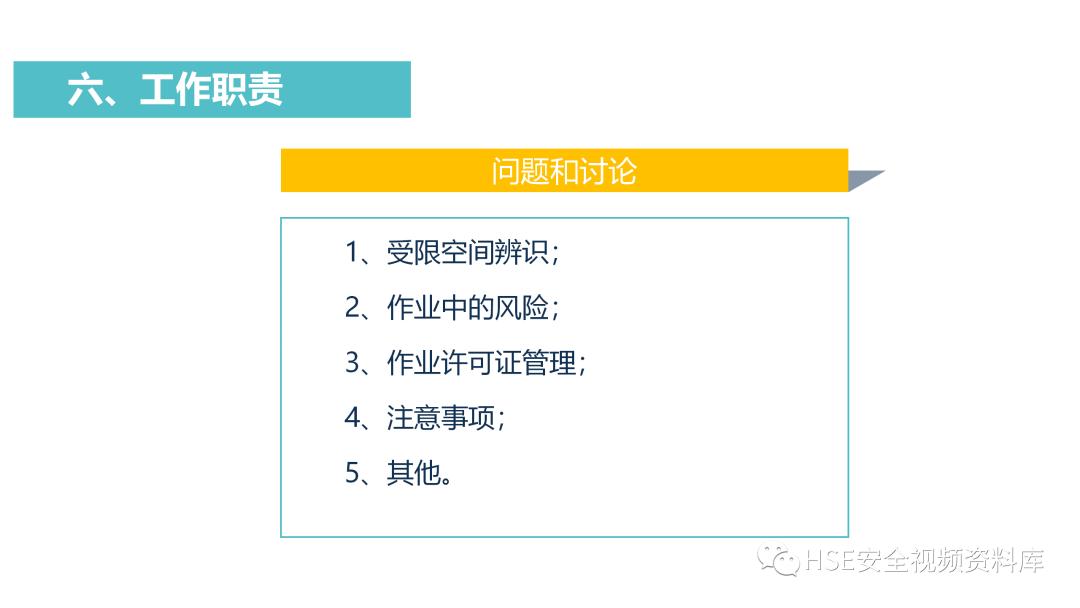 六、工作职责

问题和讨论

1、受限空间辨识；

2、作业中的风险；

3、作业许可证管理；

4、注意事项；

5、其他。

HSE安全视频资料库